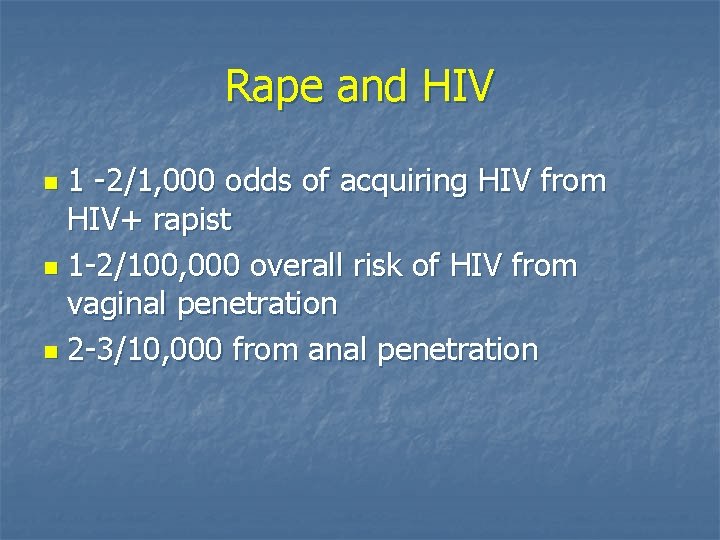 Rape and HIV

- 1 -2/1,000 odds of acquiring HIV from HIV+ rapist
- 1-2/100,000 overall risk of HIV from vaginal penetration
- 2-3/10,000 from anal penetration